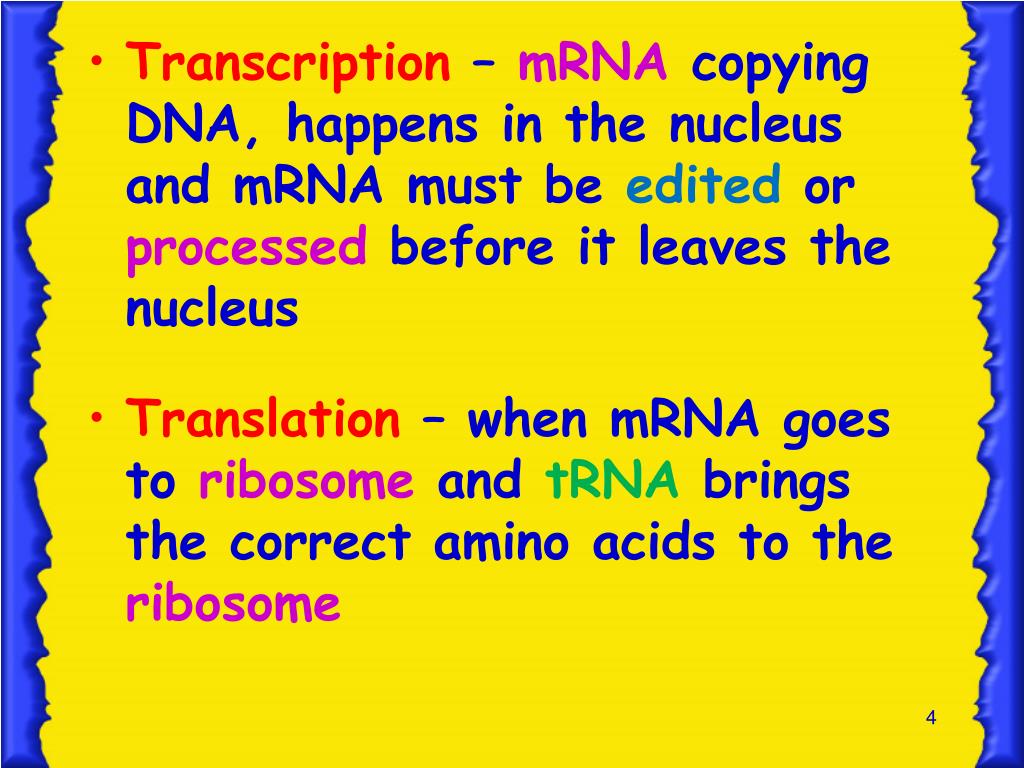 • Transcription – mRNA copying DNA, happens in the nucleus and mRNA must be edited or processed before it leaves the nucleus

• Translation – when mRNA goes to ribosome and tRNA brings the correct amino acids to the ribosome

4